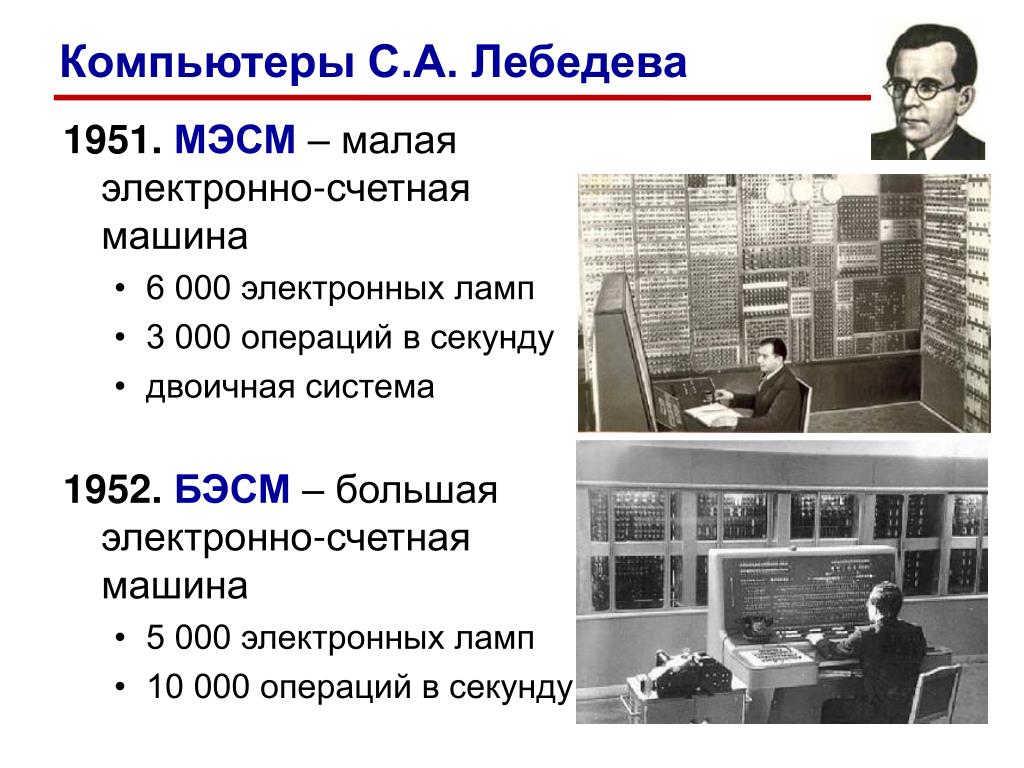 Компьютеры С.А. Лебедева

1951. МЭСМ – малая электронно-счетная машина

• 6 000 электронных ламп
• 3 000 операций в секунду
• двоичная система

1952. БЭСМ – большая электронно-счетная машина

• 5 000 электронных ламп
• 10 000 операций в секунду